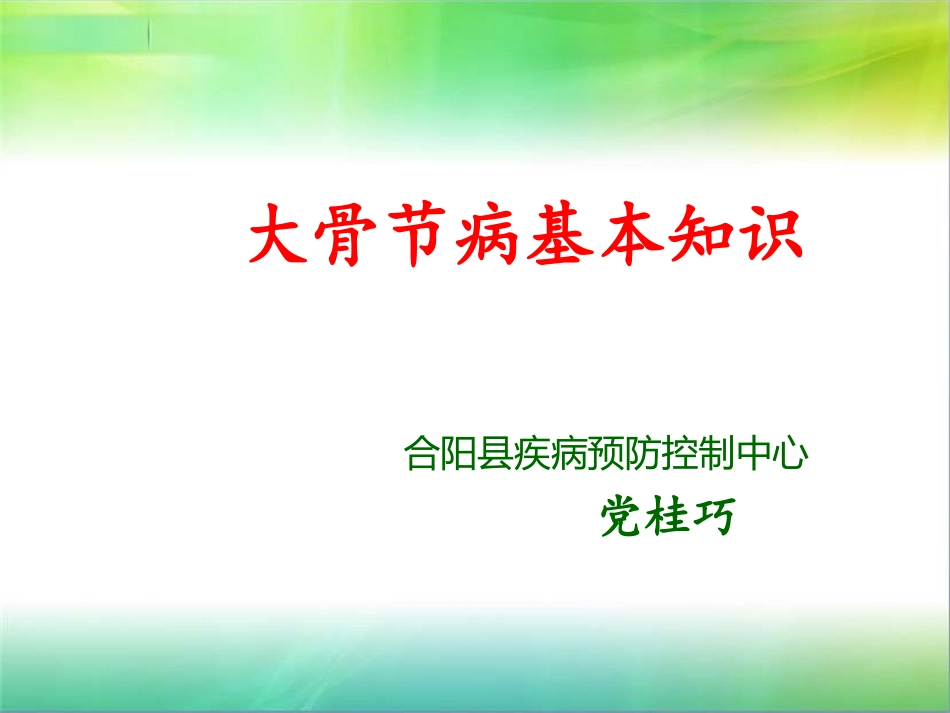 大骨节病基本知识

合阳县疾病预防控制中心

党桂巧